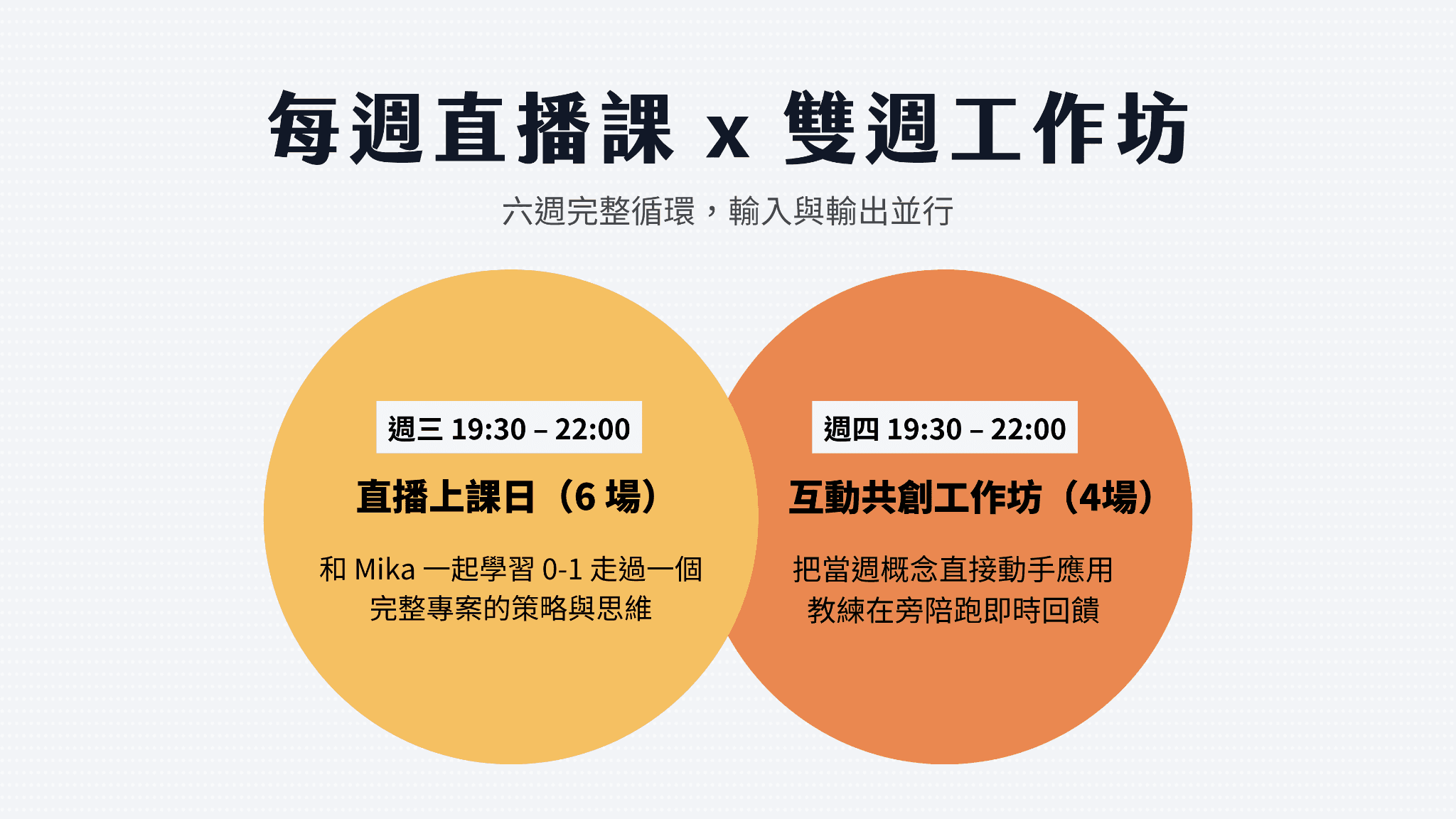 每週直播課 x 雙週工作坊

六週完整循環，輸入與輸出並行

週三 19:30 – 22:00

直播上課日（6 場）

和 Mika 一起學習 0-1 走過一個完整專案的策略與思維

週四 19:30 – 22:00

互動共創工作坊（4場）

把當週概念直接動手應用
教練在旁陪跑即時回饋